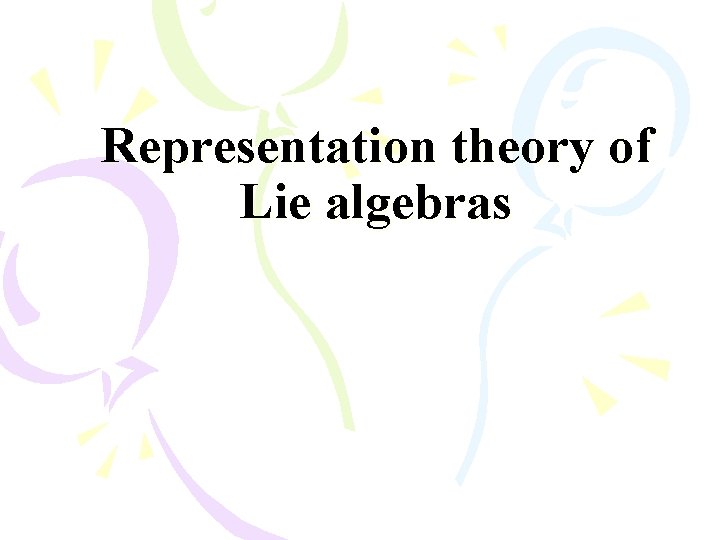 Representation theory of Lie algebras